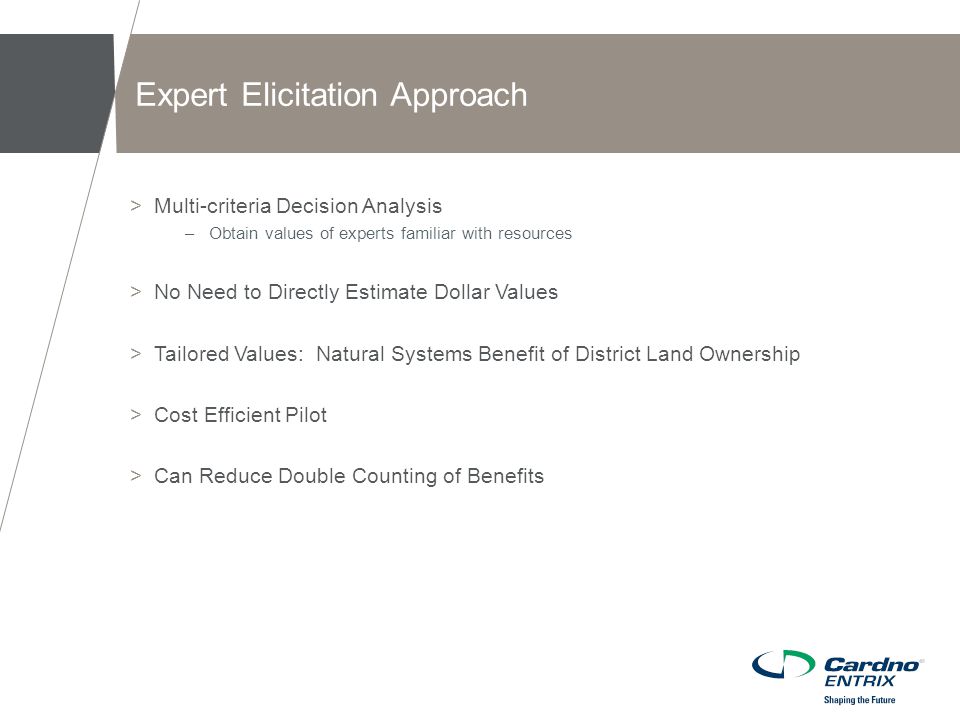 Expert Elicitation Approach

> Multi-criteria Decision Analysis

– Obtain values of experts familiar with resources

> No Need to Directly Estimate Dollar Values

> Tailored Values: Natural Systems Benefit of District Land Ownership

> Cost Efficient Pilot

> Can Reduce Double Counting of Benefits

Cardno® ENTRIX
Shaping the Future